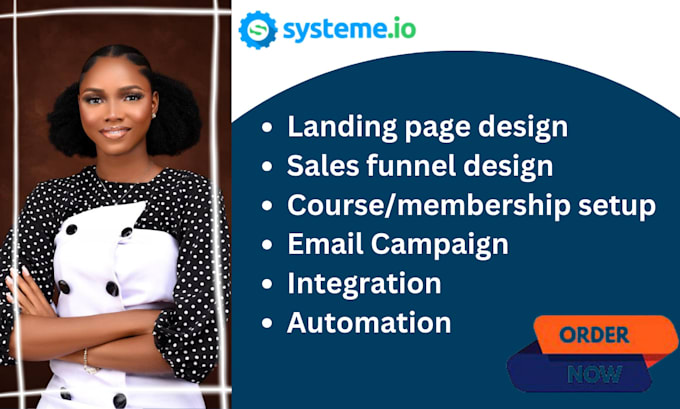 systeme.io

- Landing page design
- Sales funnel design
- Course/membership setup
- Email Campaign
- Integration
- Automation

ORDER
NOW